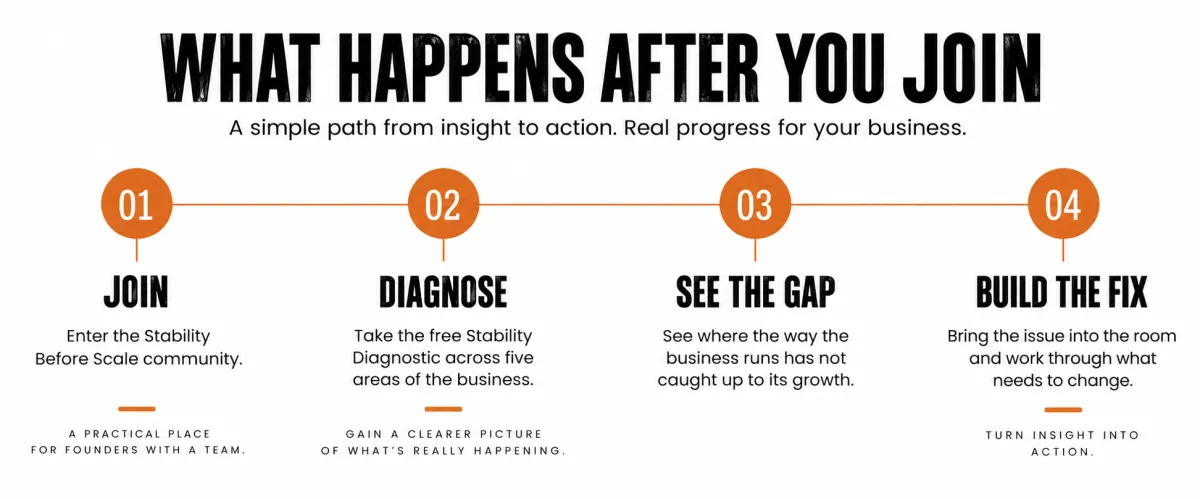 WHAT HAPPENS AFTER YOU JOIN

A simple path from insight to action. Real progress for your business.

01

JOIN

Enter the Stability Before Scale community.

A PRACTICAL PLACE FOR FOUNDERS WITH A TEAM.

02

DIAGNOSE

Take the free Stability Diagnostic across five areas of the business.

GAIN A CLEARER PICTURE OF WHAT'S REALLY HAPPENING.

03

SEE THE GAP

See where the way the business runs has not caught up to its growth.

04

BUILD THE FIX

Bring the issue into the room and work through what needs to change.

TURN INSIGHT INTO ACTION.